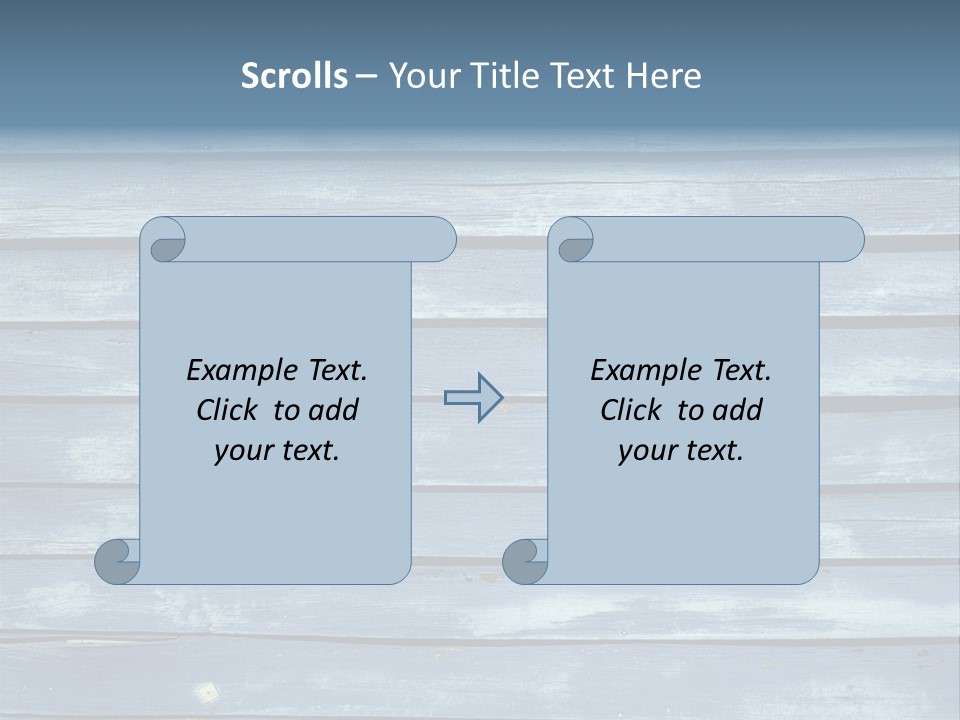 Scrolls – Your Title Text Here

Example Text. Click to add your text.

Example Text. Click to add your text.